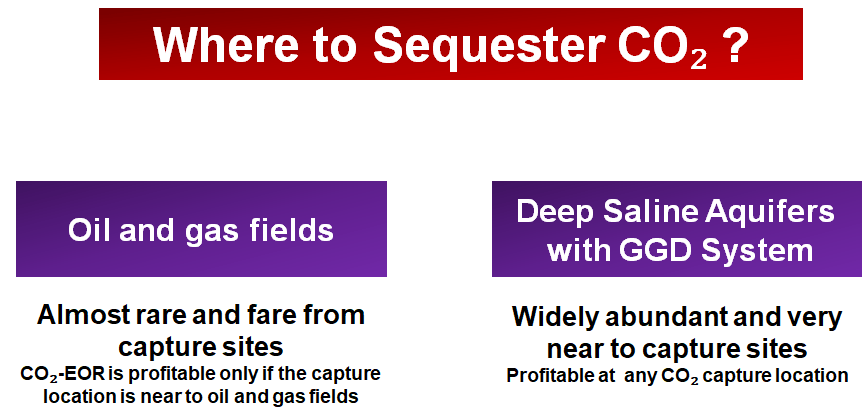 Where to Sequester $CO_2$ ?

Oil and gas fields

Almost rare and fare from capture sites

$CO_2$-EOR is profitable only if the capture location is near to oil and gas fields

Deep Saline Aquifers with GGD System

Widely abundant and very near to capture sites

Profitable at any $CO_2$ capture location